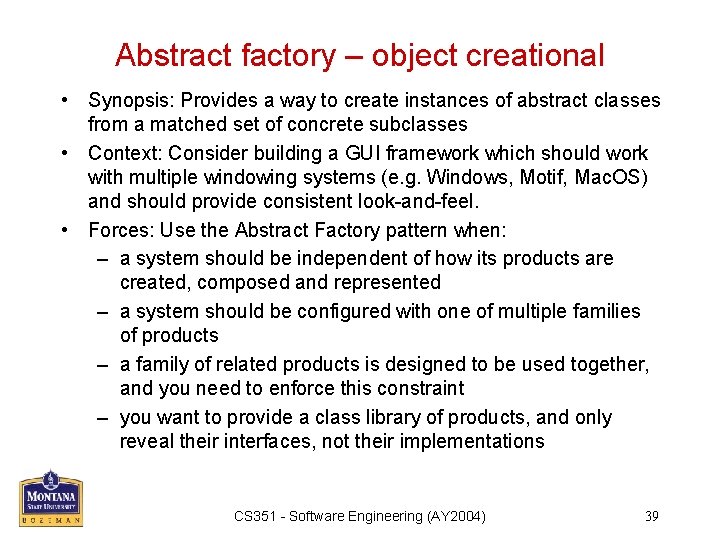 Abstract factory – object creational

• Synopsis: Provides a way to create instances of abstract classes from a matched set of concrete subclasses
• Context: Consider building a GUI framework which should work with multiple windowing systems (e.g. Windows, Motif, MacOS) and should provide consistent look-and-feel.
• Forces: Use the Abstract Factory pattern when:
– a system should be independent of how its products are created, composed and represented
– a system should be configured with one of multiple families of products
– a family of related products is designed to be used together, and you need to enforce this constraint
– you want to provide a class library of products, and only reveal their interfaces, not their implementations

MONTANA STATE UNIVERSITY BOZEMAN

CS351 - Software Engineering (AY2004)

39